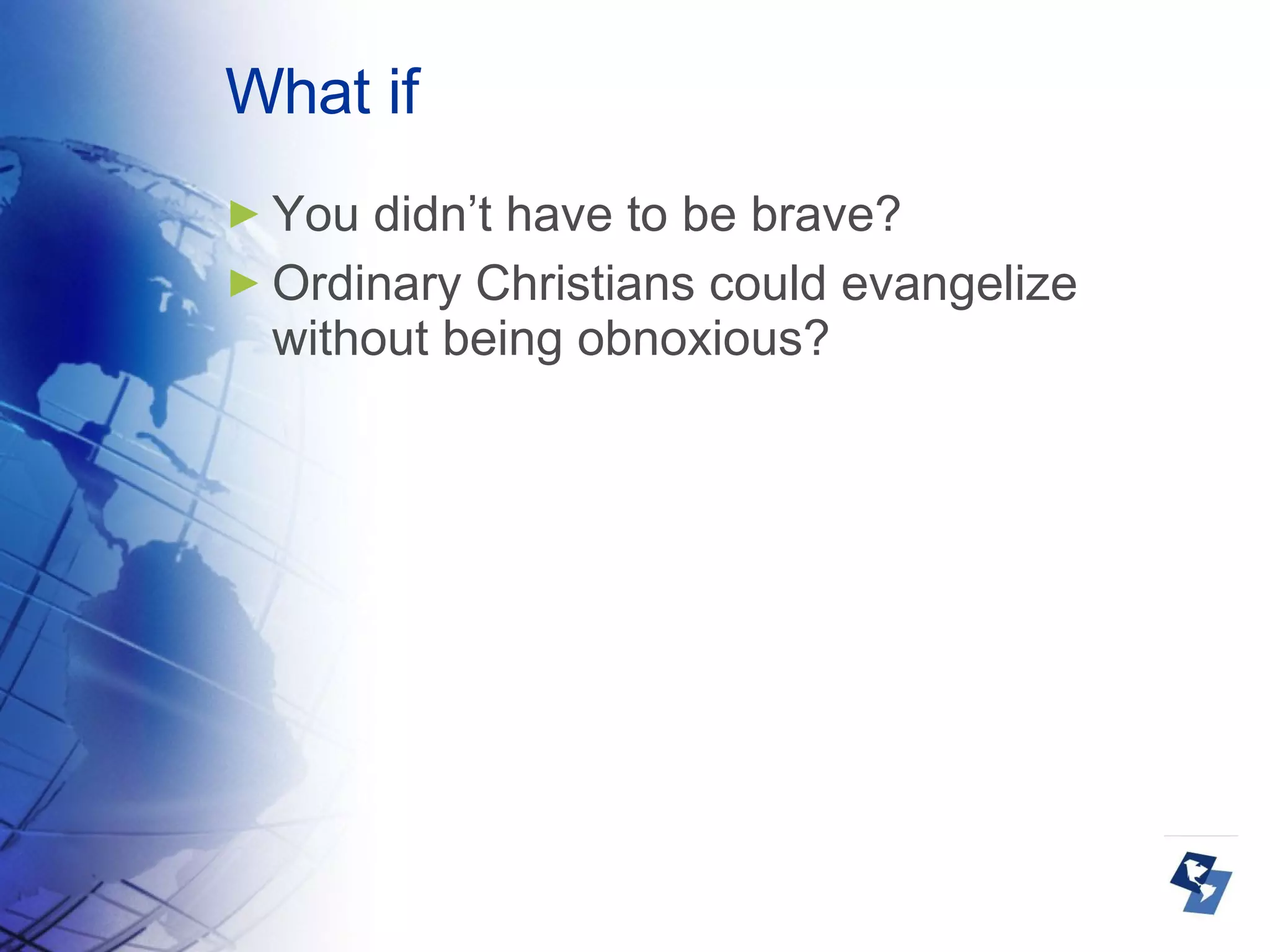 What if

► You didn’t have to be brave?
► Ordinary Christians could evangelize without being obnoxious?